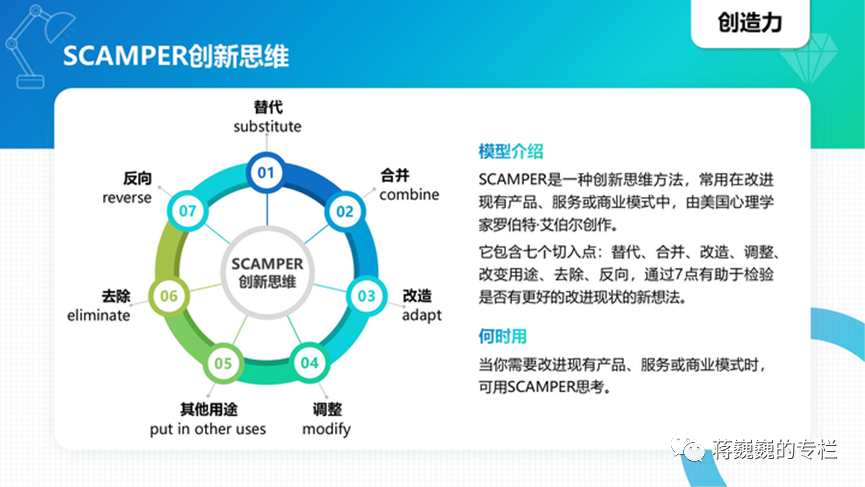 创造力

SCAMPER创新思维

替代
substitute

01

合并
combine

02

改造
adapt

03

调整
modify

04

其他用途
put in other uses

05

去除
eliminate

06

反向
reverse

07

SCAMPER
创新思维

模型介绍

SCAMPER是一种创新思维方法，常用在改进现有产品、服务或商业模式中，由美国心理学家罗伯特·艾伯尔创作。

它包含七个切入点：替代、合并、改造、调整、改变用途、去除、反向，通过7点有助于检验是否有更好的改进现状的新想法。

何时用

当你需要改进现有产品、服务或商业模式时，可用SCAMPER思考。

蒋巍巍的专栏